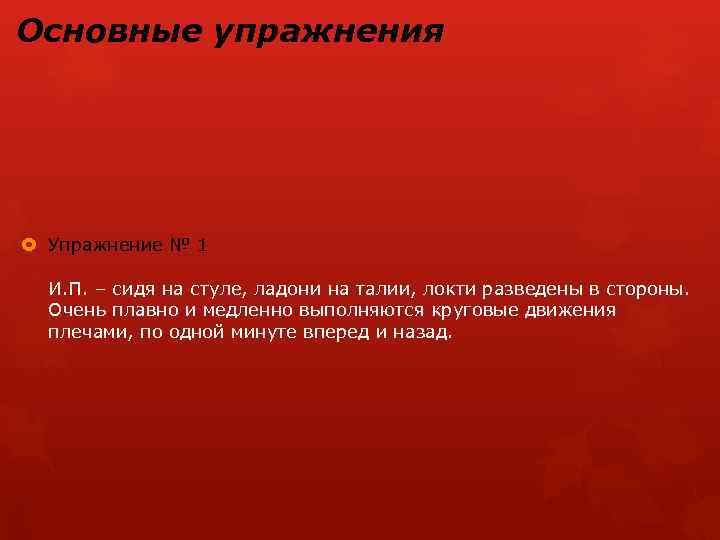 Основные упражнения

Упражнение № 1

И.П. – сидя на стуле, ладони на талии, локти разведены в стороны. Очень плавно и медленно выполняются круговые движения плечами, по одной минуте вперед и назад.